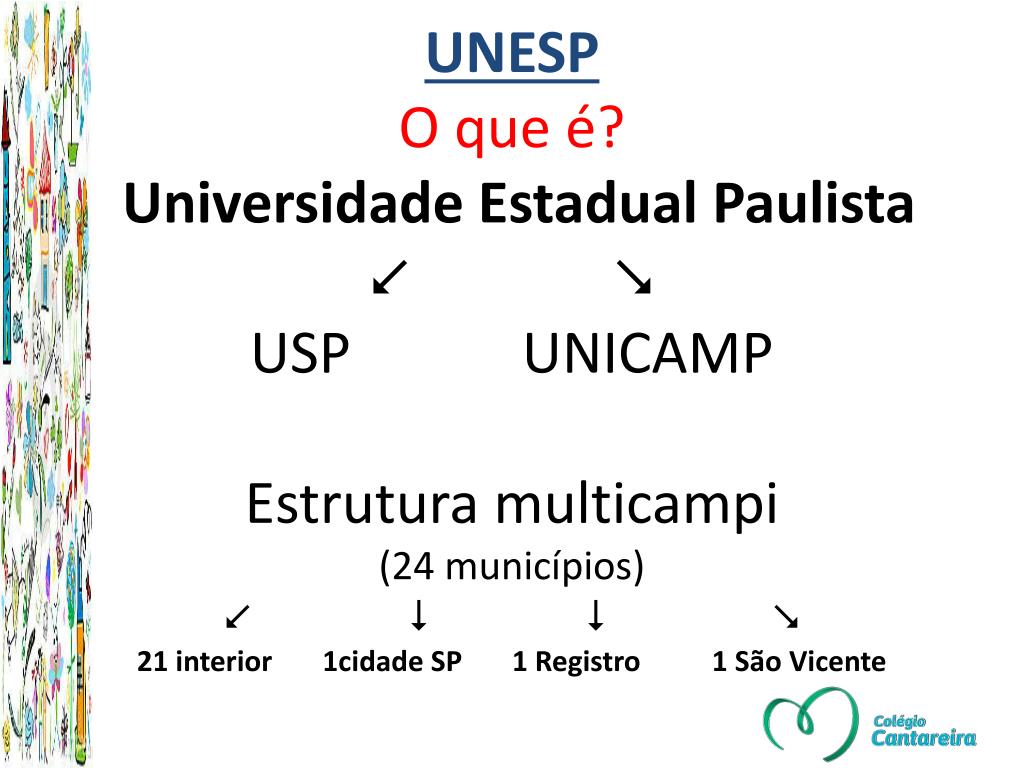 UNESP
O que é?
Universidade Estadual Paulista
↙ ↘
USP UNICAMP

Estrutura multicampi
(24 municípios)
↙ ↓ ↓ ↘
21 interior 1cidade SP 1 Registro 1 São Vicente

Colégio Cantareira